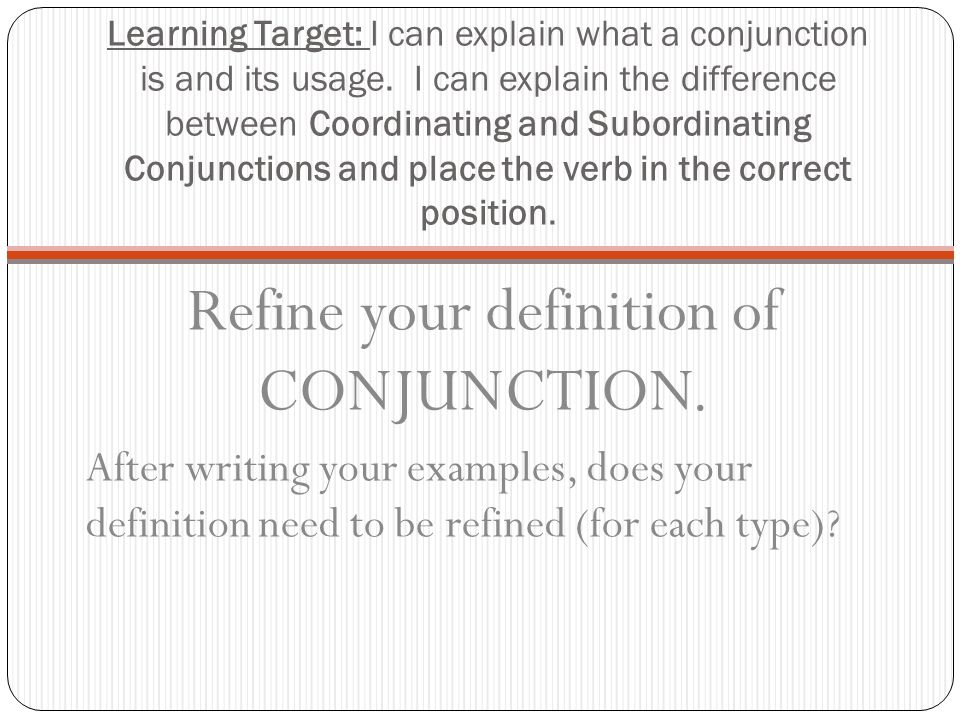 Learning Target: I can explain what a conjunction is and its usage. I can explain the difference between Coordinating and Subordinating Conjunctions and place the verb in the correct position.

Refine your definition of CONJUNCTION.

After writing your examples, does your definition need to be refined (for each type)?